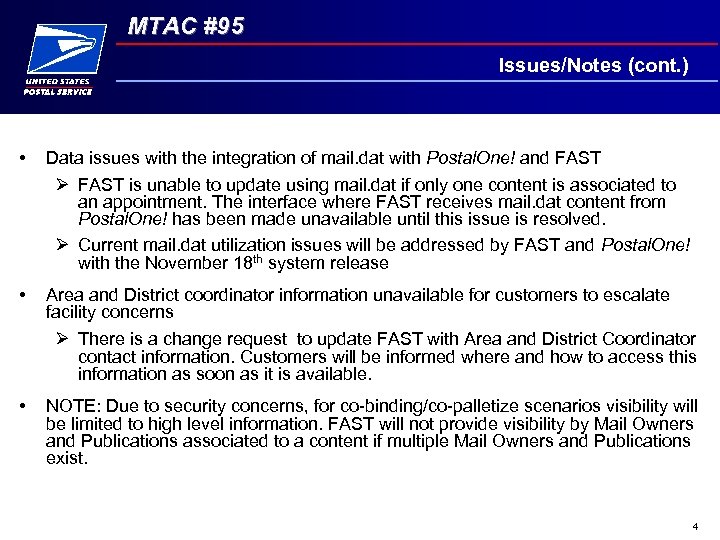 UNITED STATES POSTAL SERVICE

MTAC #95

Issues/Notes (cont.)

• Data issues with the integration of mail.dat with PostalOne! and FAST

➢ FAST is unable to update using mail.dat if only one content is associated to an appointment. The interface where FAST receives mail.dat content from PostalOne! has been made unavailable until this issue is resolved.

➢ Current mail.dat utilization issues will be addressed by FAST and PostalOne! with the November 18$^{th}$ system release

• Area and District coordinator information unavailable for customers to escalate facility concerns

➢ There is a change request to update FAST with Area and District Coordinator contact information. Customers will be informed where and how to access this information as soon as it is available.

• NOTE: Due to security concerns, for co-binding/co-palletize scenarios visibility will be limited to high level information. FAST will not provide visibility by Mail Owners and Publications associated to a content if multiple Mail Owners and Publications exist.

4